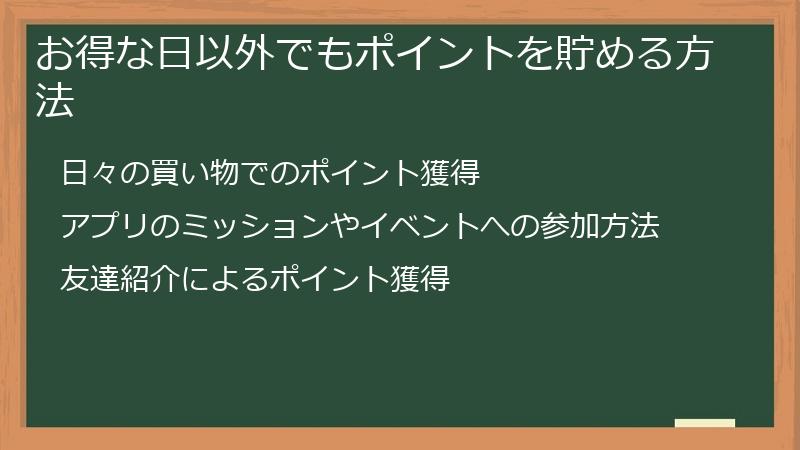 お得な日以外でもポイントを貯める方法

日々の買い物でのポイント獲得

アプリのミッションやイベントへの参加方法

友達紹介によるポイント獲得